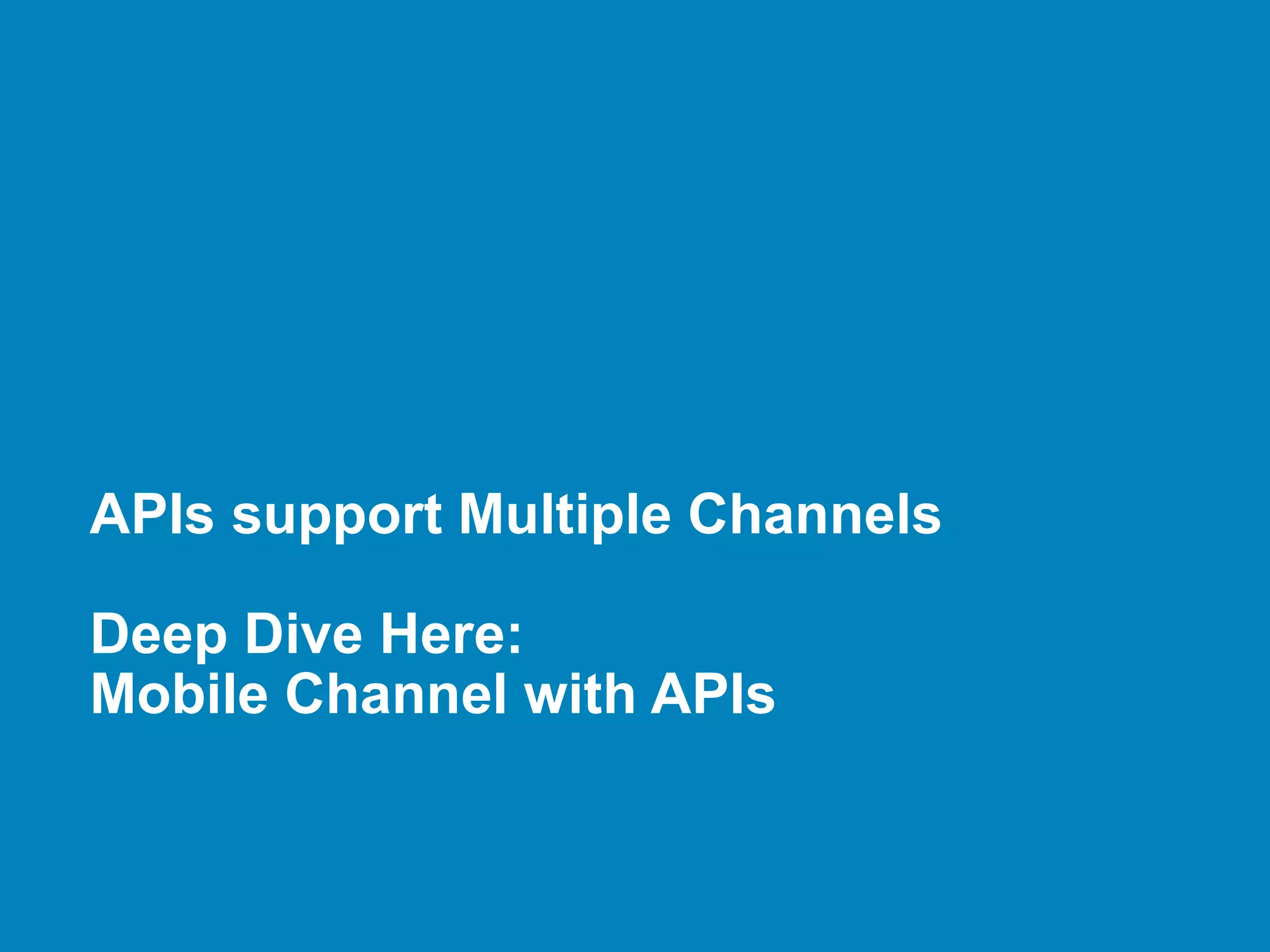 APIs support Multiple Channels

Deep Dive Here:
Mobile Channel with APIs